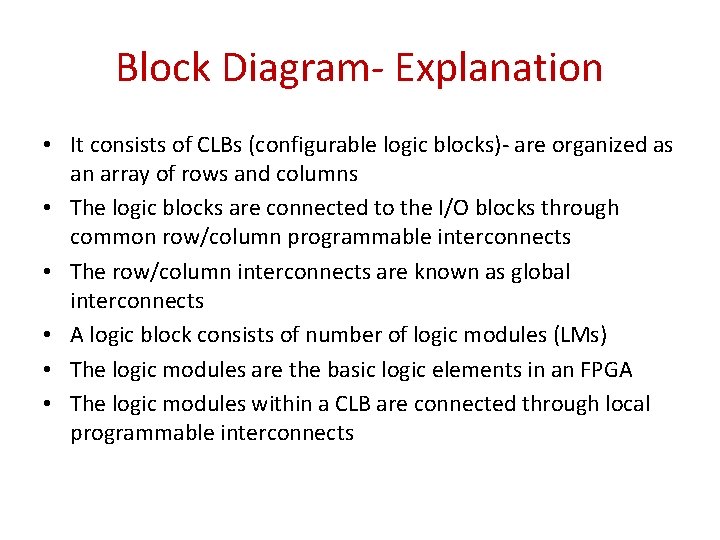 Block Diagram- Explanation

• It consists of CLBs (configurable logic blocks)- are organized as an array of rows and columns
• The logic blocks are connected to the I/O blocks through common row/column programmable interconnects
• The row/column interconnects are known as global interconnects
• A logic block consists of number of logic modules (LMs)
• The logic modules are the basic logic elements in an FPGA
• The logic modules within a CLB are connected through local programmable interconnects